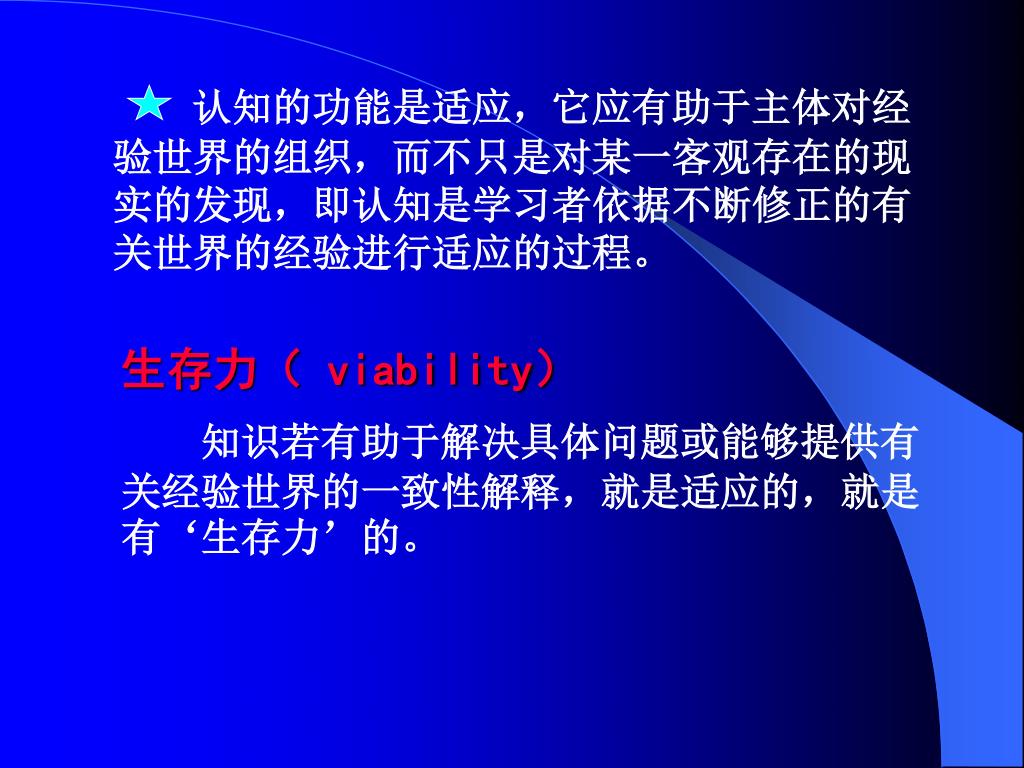 ★ 认知的功能是适应，它应有助于主体对经验世界的组织，而不只是对某一客观存在的现实的发现，即认知是学习者依据不断修正的有关世界的经验进行适应的过程。

生存力（ viability）

知识若有助于解决具体问题或能够提供有关经验世界的一致性解释，就是适应的，就是有‘生存力’的。